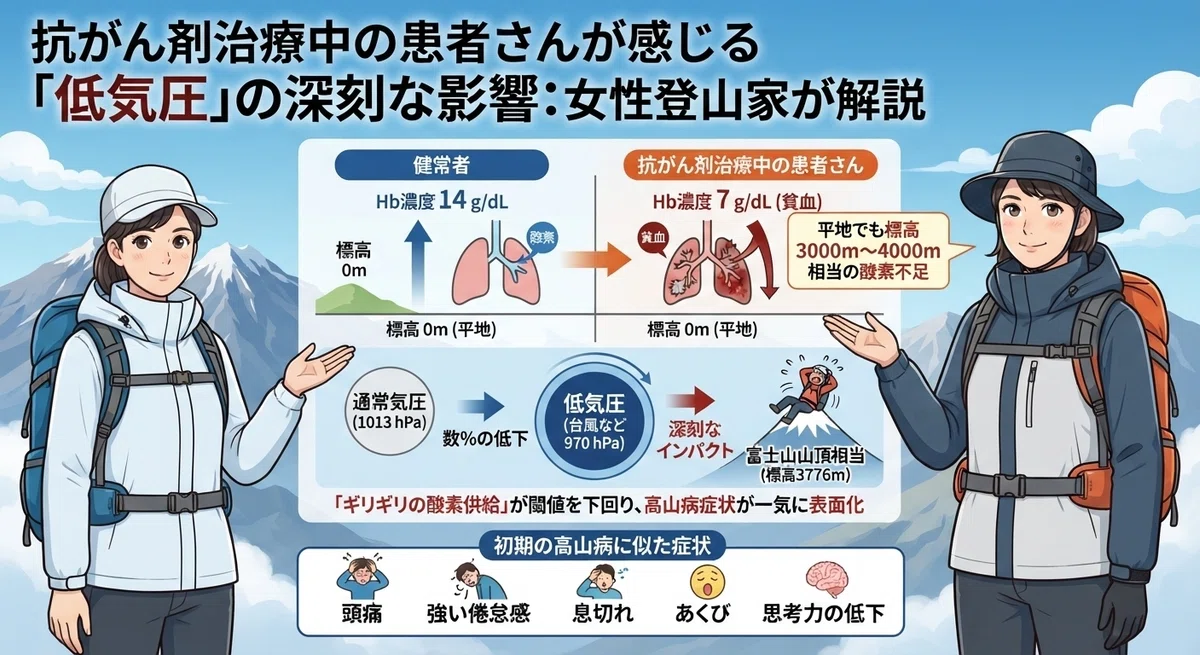 抗がん剤治療中の患者さんが感じる
「低気圧」の深刻な影響：女性登山家が解説

健常者

Hb濃度 14 g/dL

標高
0m

酸素

標高 0m (平地)

抗がん剤治療中の患者さん

Hb濃度 7 g/dL (貧血)

貧血

平地でも標高
3000m〜4000m
相当の酸素不足

標高 0m (平地)

通常気圧
(1013 hPa)

数%の低下

低気圧
(台風など
970 hPa)

深刻な
インパクト

富士山山頂相当
(標高3776m)

「ギリギリの酸素供給」が閾値を下回り、高山病症状が一気に表面化

初期の高山病に似た症状

頭痛

強い倦怠感

息切れ

あくび

思考力の低下